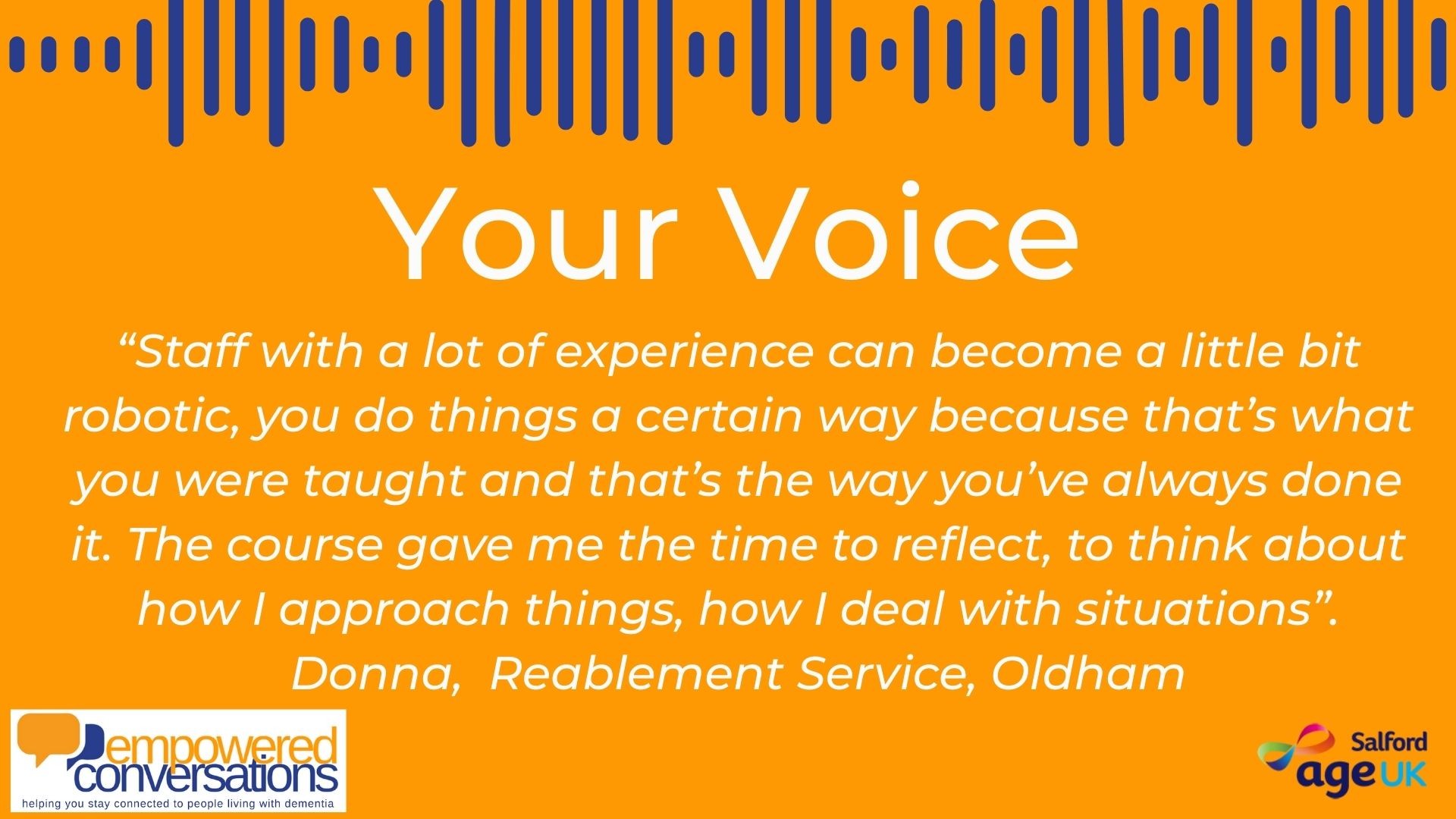 Your Voice

“Staff with a lot of experience can become a little bit robotic, you do things a certain way because that’s what you were taught and that’s the way you’ve always done it. The course gave me the time to reflect, to think about how I approach things, how I deal with situations”.
Donna, Reablement Service, Oldham

empowered conversations
helping you stay connected to people living with dementia

Salford
age UK